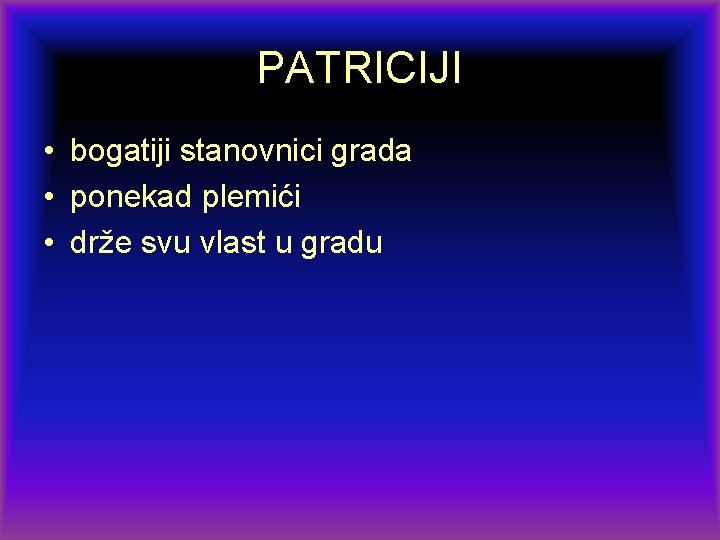 PATRICIJI

• bogatiji stanovnici grada
• ponekad plemići
• drže svu vlast u gradu